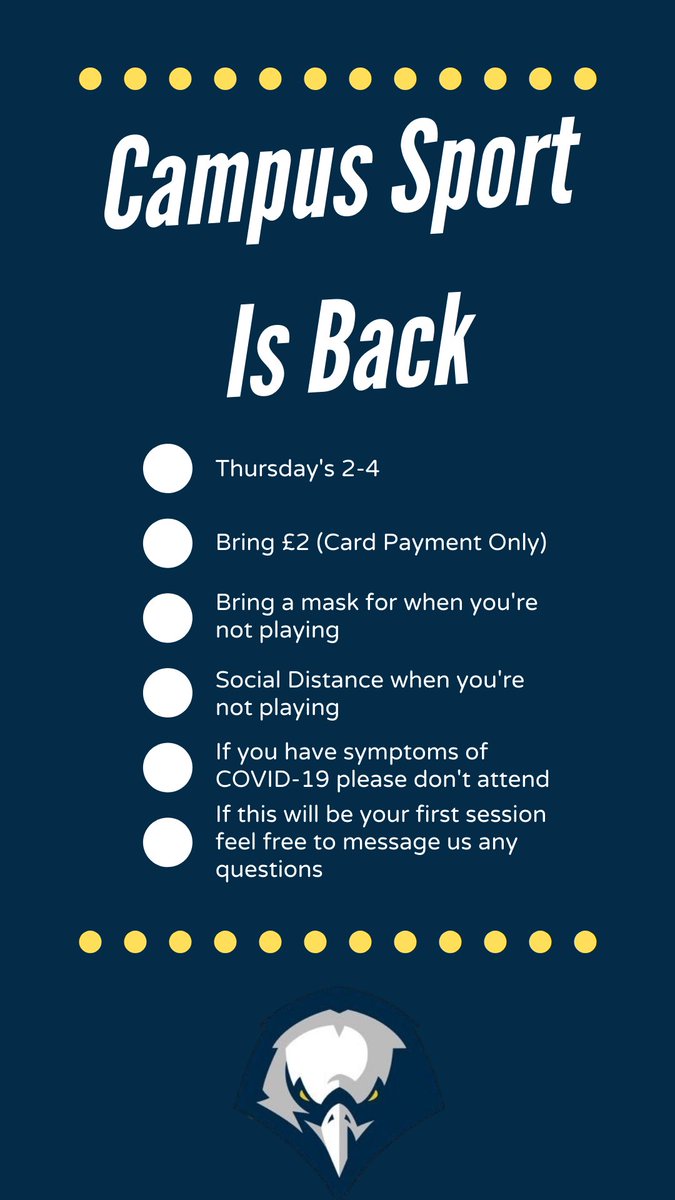 Campus Sport Is Back

Thursday's 2-4

Bring £2 (Card Payment Only)

Bring a mask for when you're not playing

Social Distance when you're not playing

If you have symptoms of COVID-19 please don't attend

If this will be your first session feel free to message us any questions